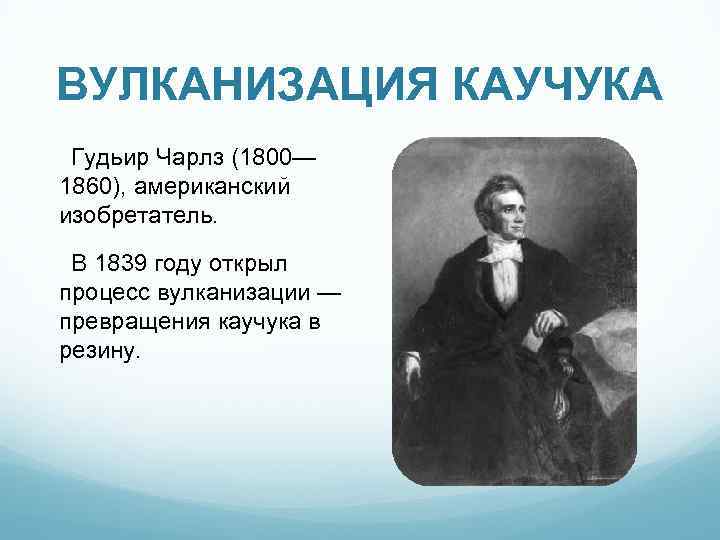 ВУЛКАНИЗАЦИЯ КАУЧУКА

Гудьир Чарлз (1800—1860), американский изобретатель.

В 1839 году открыл процесс вулканизации — превращения каучука в резину.